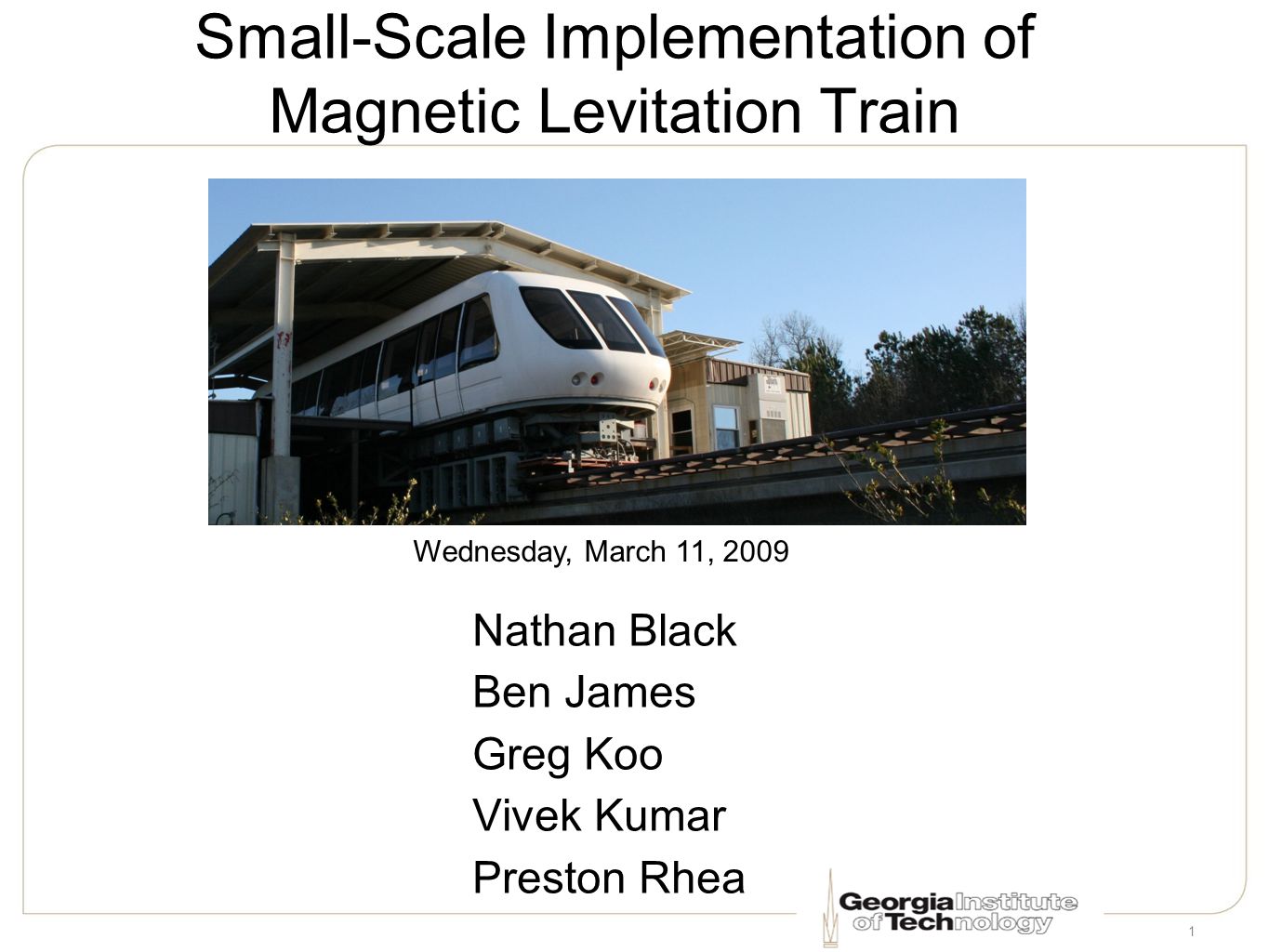 Small-Scale Implementation of Magnetic Levitation Train

Wednesday, March 11, 2009

Nathan Black
Ben James
Greg Koo
Vivek Kumar
Preston Rhea

Georgia Institute of Technology

1